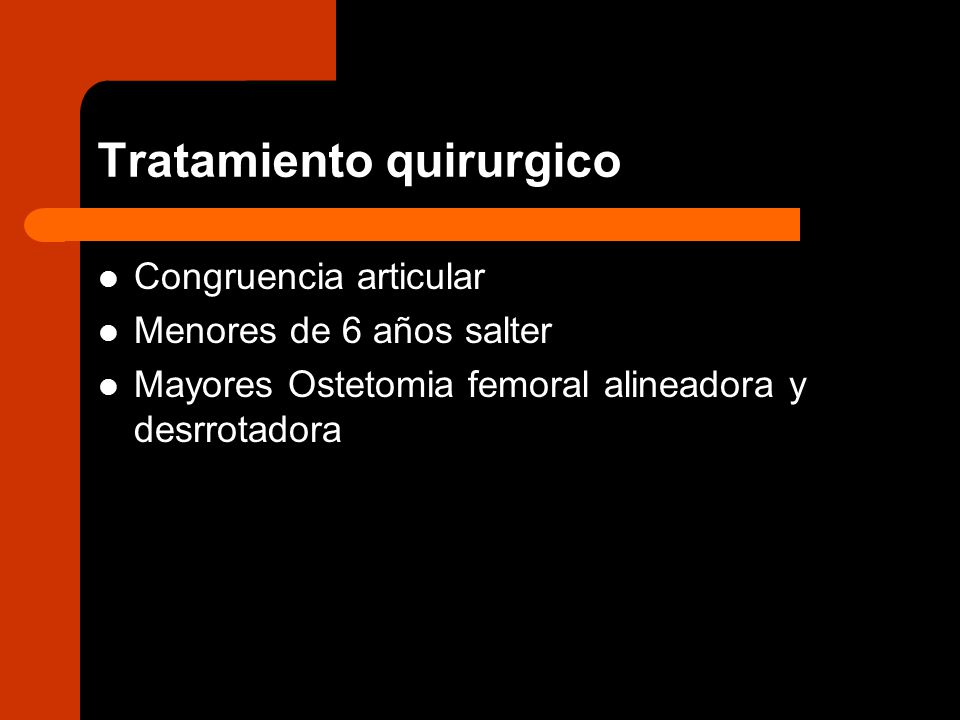 Tratamiento quirurgico

- Congruencia articular
- Menores de 6 años salter
- Mayores Ostetomia femoral alineadora y desrrotadora